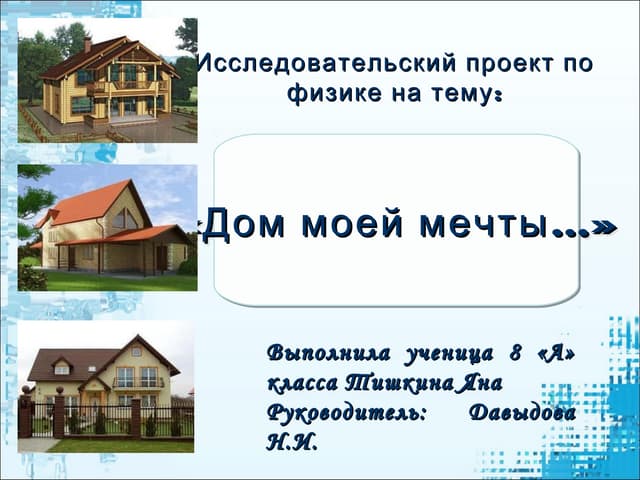 Исследовательский проект по физике на тему:

«Дом моей мечты…»

Выполнила ученица 8 «А» класса Тишкина Яна
Руководитель: Давыдова Н.И.